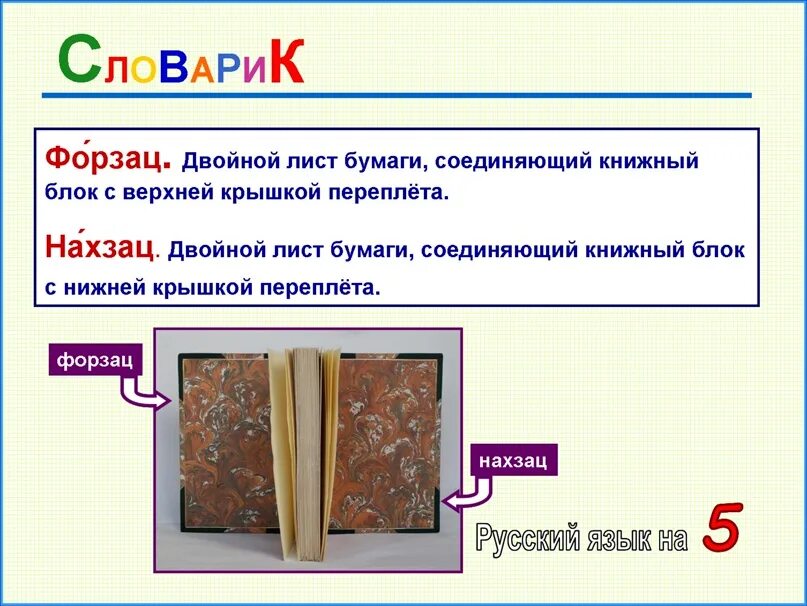 СЛОВАРИК

Фо́рзац. Двойной лист бумаги, соединяющий книжный блок с верхней крышкой переплёта.

На́хзац. Двойной лист бумаги, соединяющий книжный блок с нижней крышкой переплёта.

форзац

нахзац

Русский язык на 5